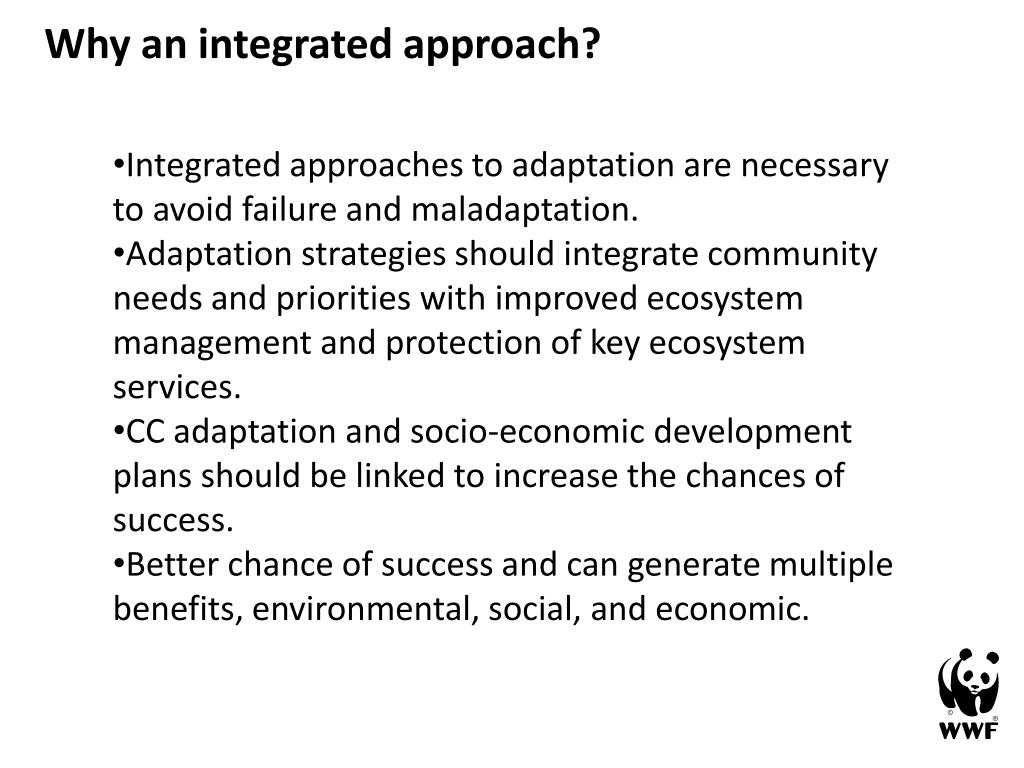 Why an integrated approach?

•Integrated approaches to adaptation are necessary to avoid failure and maladaptation.
•Adaptation strategies should integrate community needs and priorities with improved ecosystem management and protection of key ecosystem services.
•CC adaptation and socio-economic development plans should be linked to increase the chances of success.
•Better chance of success and can generate multiple benefits, environmental, social, and economic.

WWF